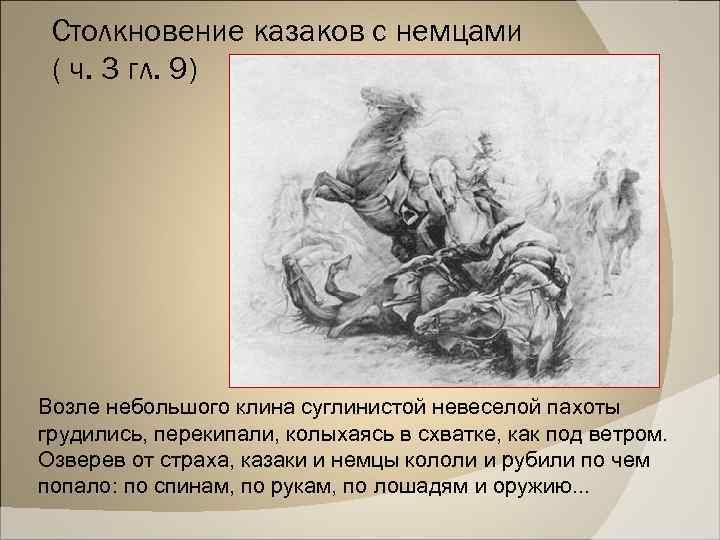 Столкновение казаков с немцами ( ч. 3 гл. 9)

Возле небольшого клина суглинистой невеселой пахоты грудились, перекипали, колыхаясь в схватке, как под ветром. Озверев от страха, казаки и немцы кололи и рубили по чем попало: по спинам, по рукам, по лошадям и оружию...